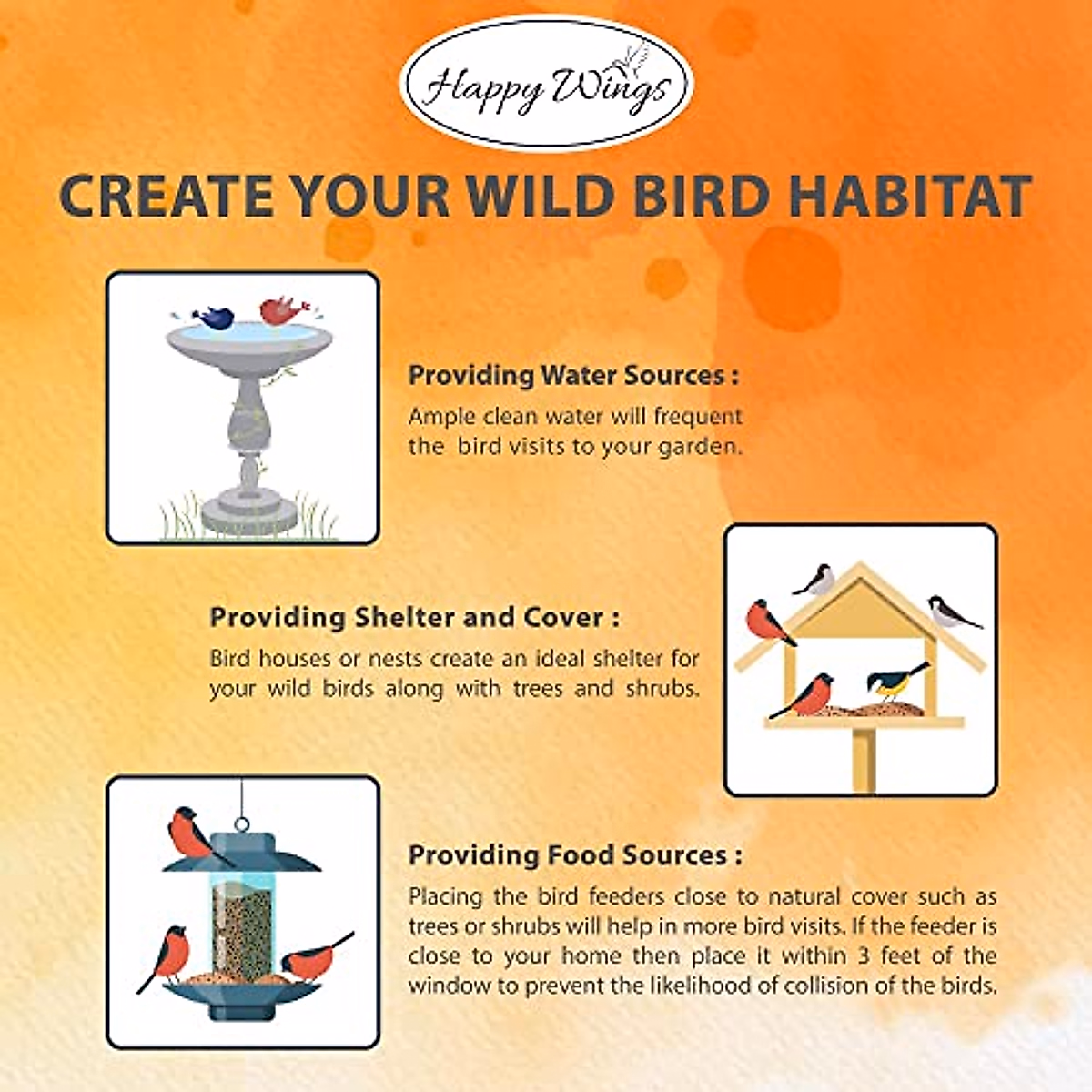 Happy Wings

CREATE YOUR WILD BIRD HABITAT

Providing Water Sources :
Ample clean water will frequent the bird visits to your garden.

Providing Shelter and Cover :
Bird houses or nests create an ideal shelter for your wild birds along with trees and shrubs.

Providing Food Sources :
Placing the bird feeders close to natural cover such as trees or shrubs will help in more bird visits. If the feeder is close to your home then place it within 3 feet of the window to prevent the likelihood of collision of the birds.